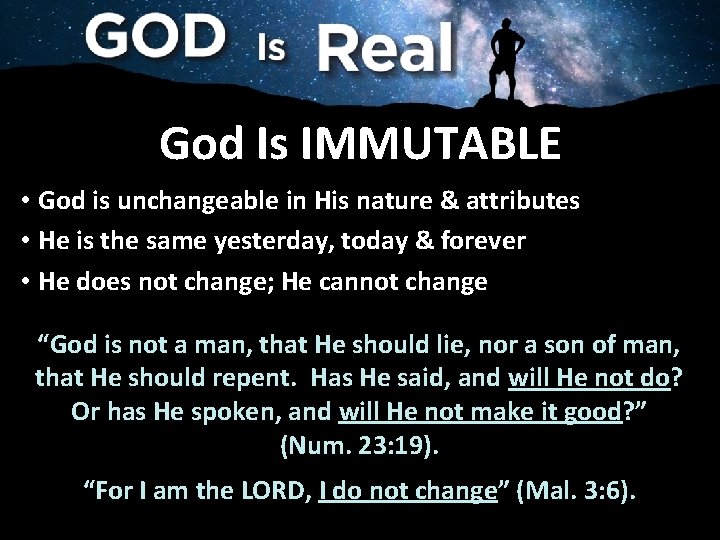 GOD Is Real

God Is IMMUTABLE

• God is unchangeable in His nature & attributes
• He is the same yesterday, today & forever
• He does not change; He cannot change

“God is not a man, that He should lie, nor a son of man, that He should repent. Has He said, and will He not do? Or has He spoken, and will He not make it good?” (Num. 23:19).

“For I am the LORD, I do not change” (Mal. 3:6).